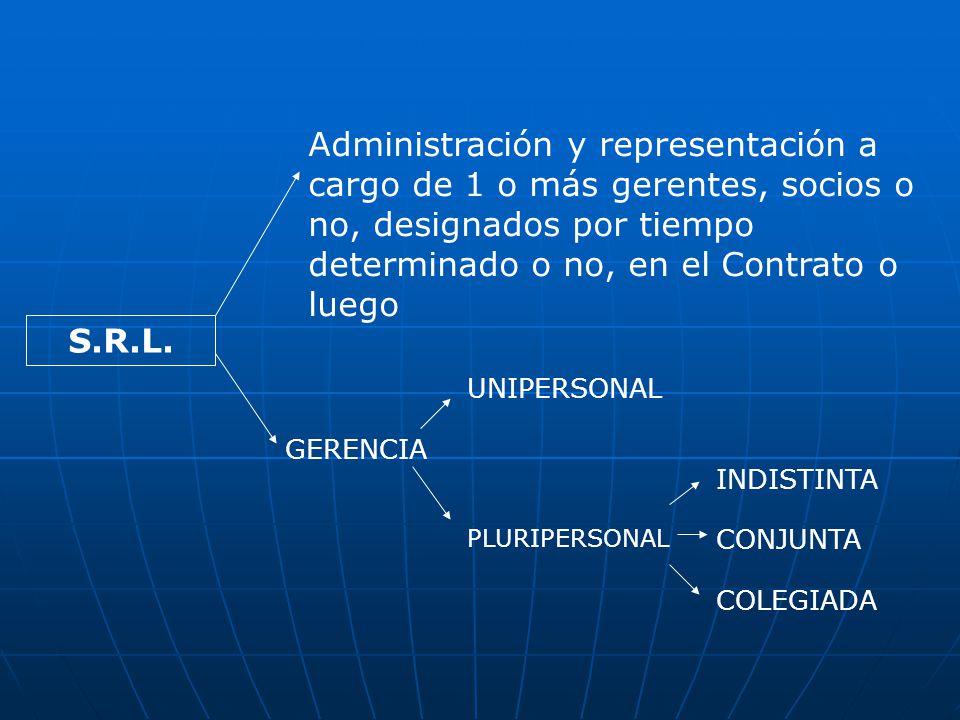 S.R.L.

Administración y representación a cargo de 1 o más gerentes, socios o no, designados por tiempo determinado o no, en el Contrato o luego

GERENCIA

UNIPERSONAL

PLURIPERSONAL

INDISTINTA

CONJUNTA

COLEGIADA